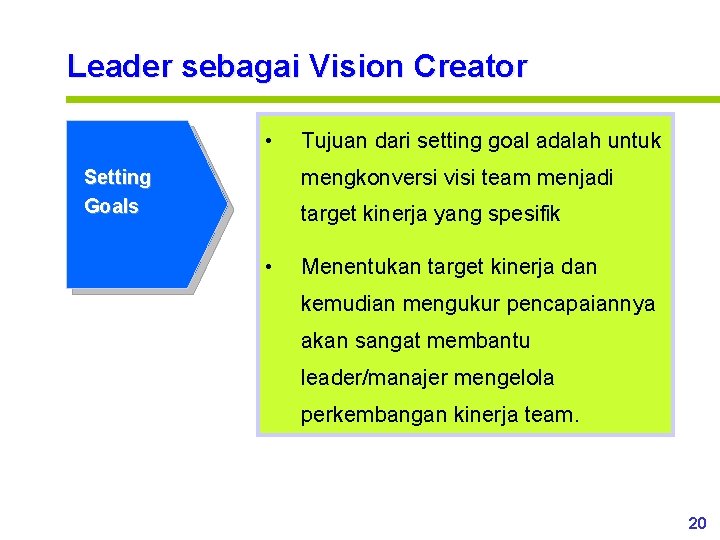 Leader sebagai Vision Creator

Setting Goals

• Tujuan dari setting goal adalah untuk mengkonversi visi team menjadi target kinerja yang spesifik

• Menentukan target kinerja dan kemudian mengukur pencapaiannya akan sangat membantu leader/manajer mengelola perkembangan kinerja team.

20